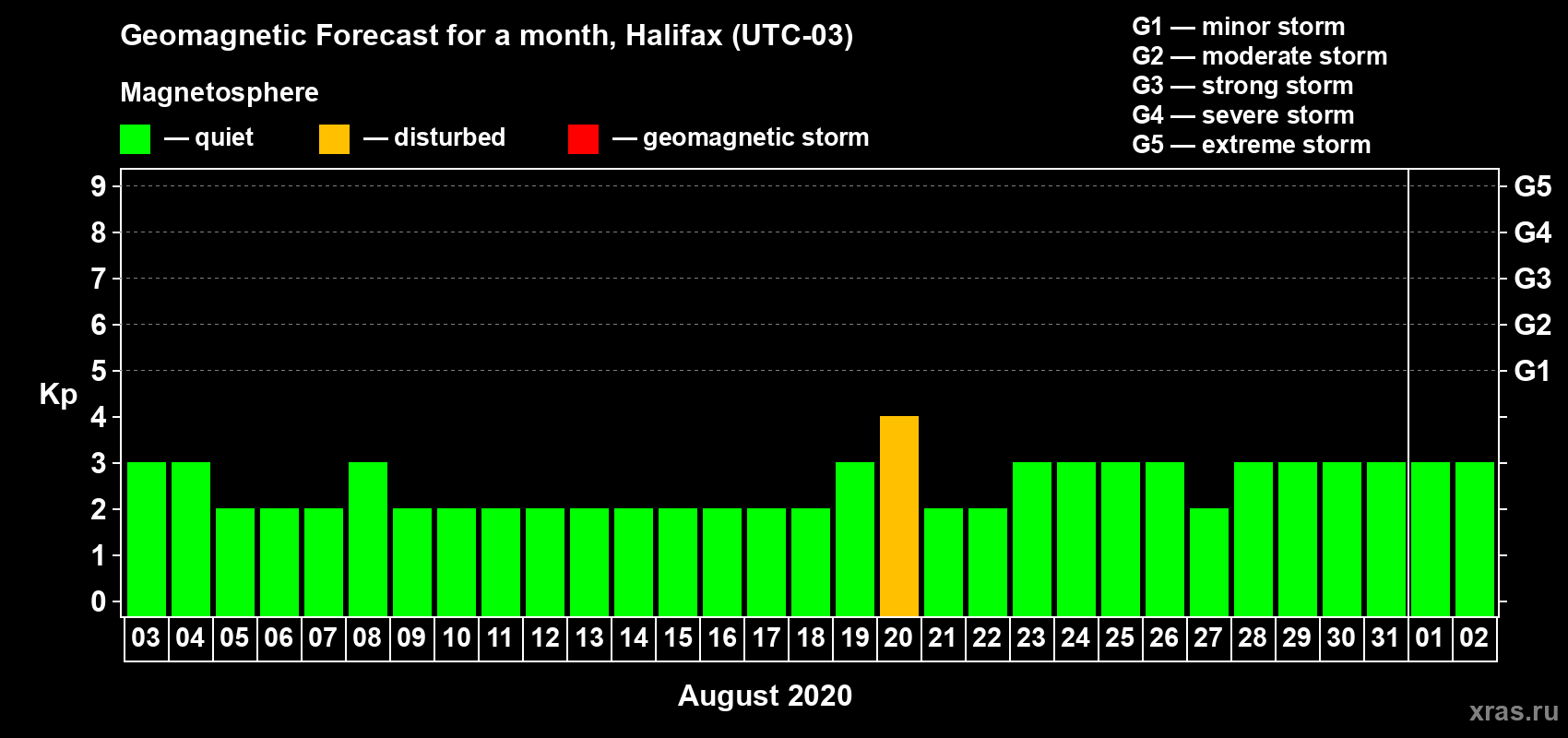 Geomagnetic Forecast for a month, Halifax (UTC-03)

Magnetosphere

— quiet — disturbed — geomagnetic storm

G1 — minor storm
G2 — moderate storm
G3 — strong storm
G4 — severe storm
G5 — extreme storm

Kp

9 8 7 6 5 4 3 2 1 0

G5 G4 G3 G2 G1

03 04 05 06 07 08 09 10 11 12 13 14 15 16 17 18 19 20 21 22 23 24 25 26 27 28 29 30 31 01 02

August 2020

xras.ru